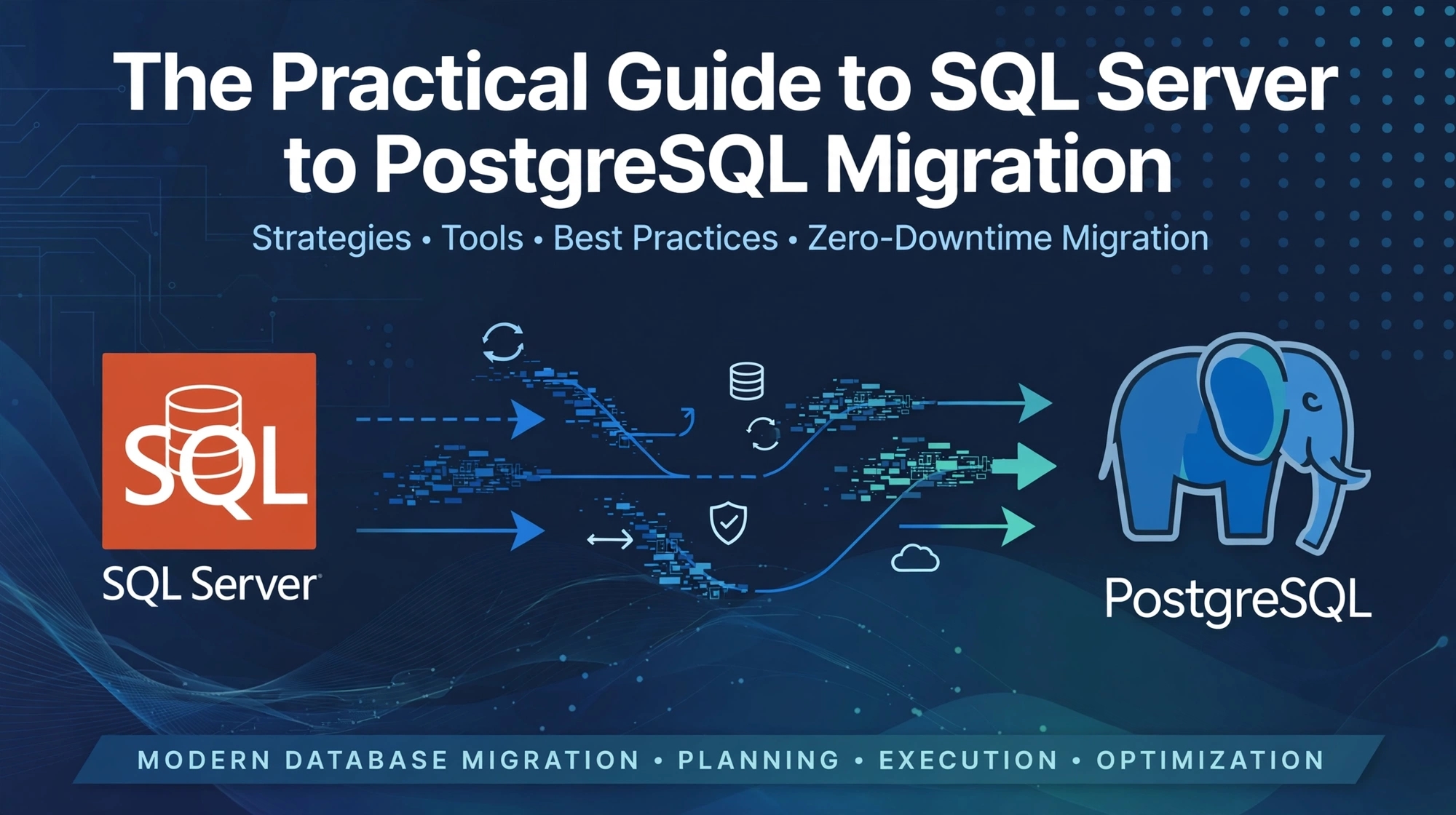 The Practical Guide to SQL Server to PostgreSQL Migration

Strategies • Tools • Best Practices • Zero-Downtime Migration

SQL

SQL Server

PostgreSQL

MODERN DATABASE MIGRATION • PLANNING • EXECUTION • OPTIMIZATION